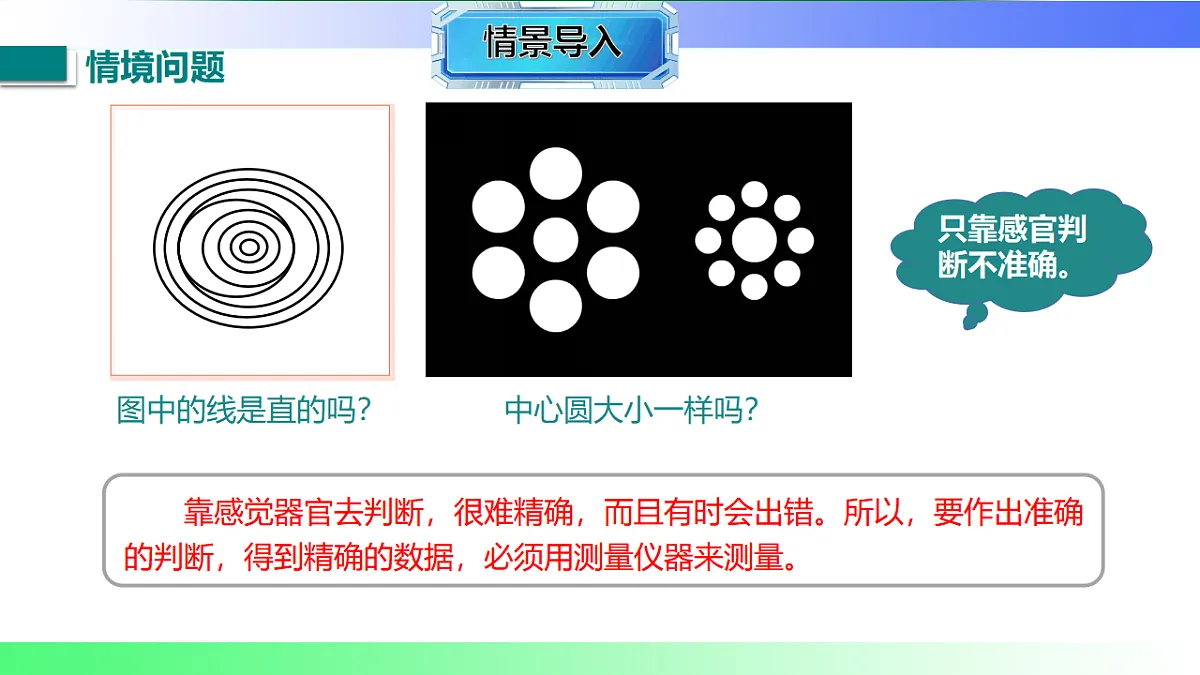 情景导入

情境问题

只靠感官判断不准确。

图中的线是直的吗？

中心圆大小一样吗？

靠感觉器官去判断，很难精确，而且有时会出错。所以，要作出准确的判断，得到精确的数据，必须用测量仪器来测量。